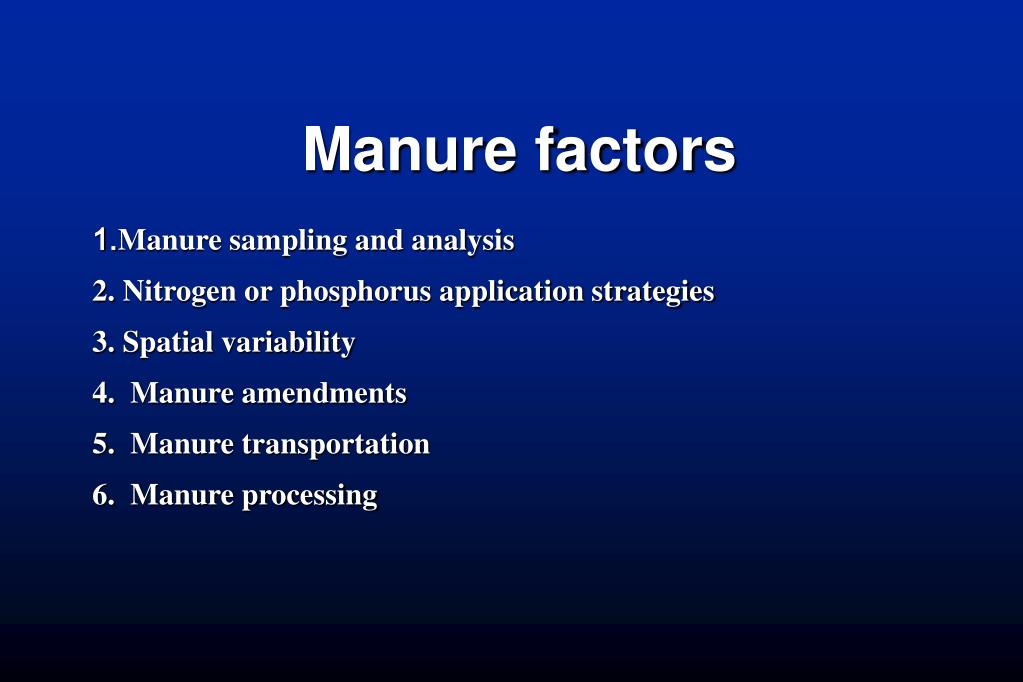 Manure factors

1.Manure sampling and analysis
2. Nitrogen or phosphorus application strategies
3. Spatial variability
4. Manure amendments
5. Manure transportation
6. Manure processing